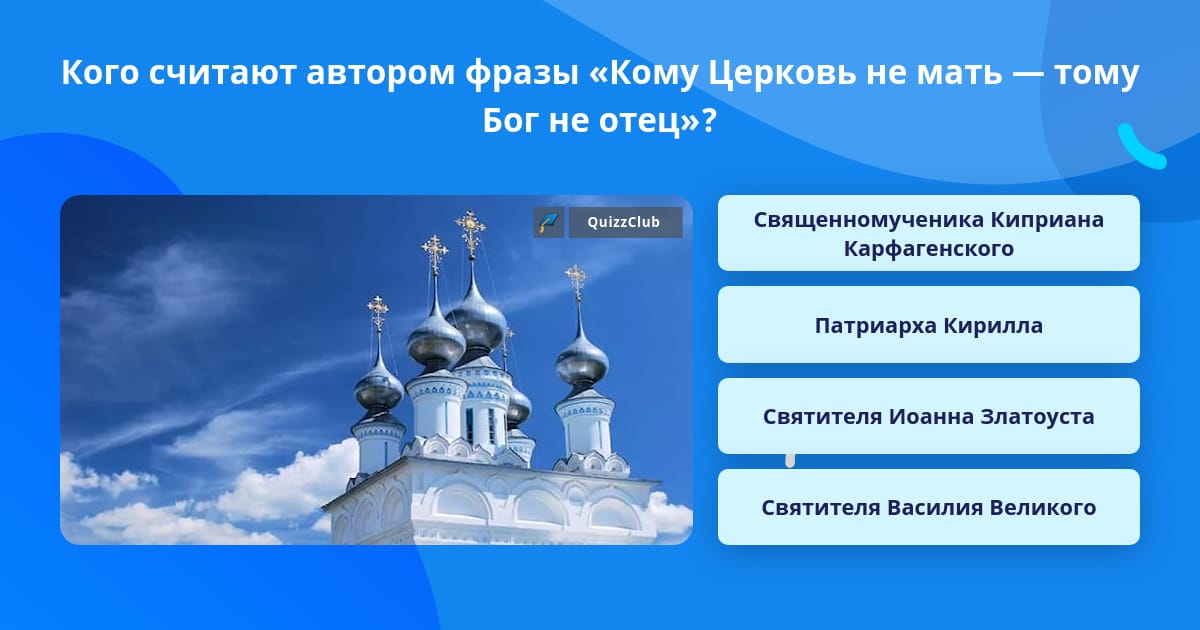 Кого считают автором фразы «Кому Церковь не мать — тому Бог не отец»?

QuizzClub

Священномученика Киприана Карфагенского

Патриарха Кирилла

Святителя Иоанна Златоуста

Святителя Василия Великого